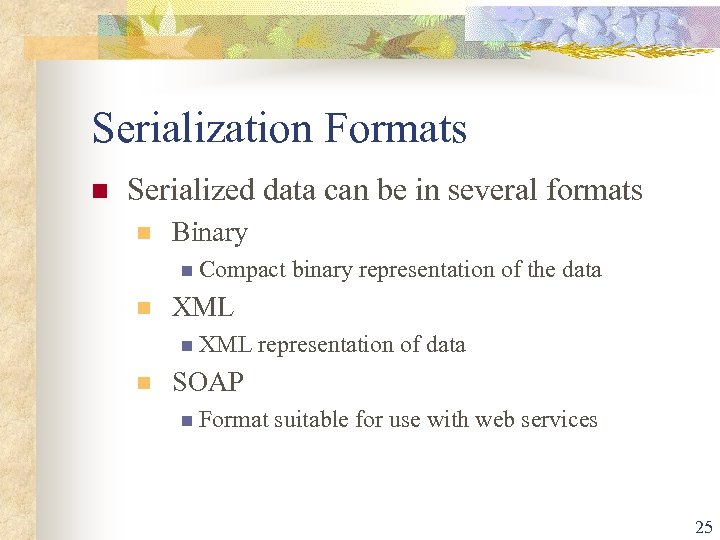 Serialization Formats

Serialized data can be in several formats

Binary

Compact binary representation of the data

XML

XML representation of data

SOAP

Format suitable for use with web services

25